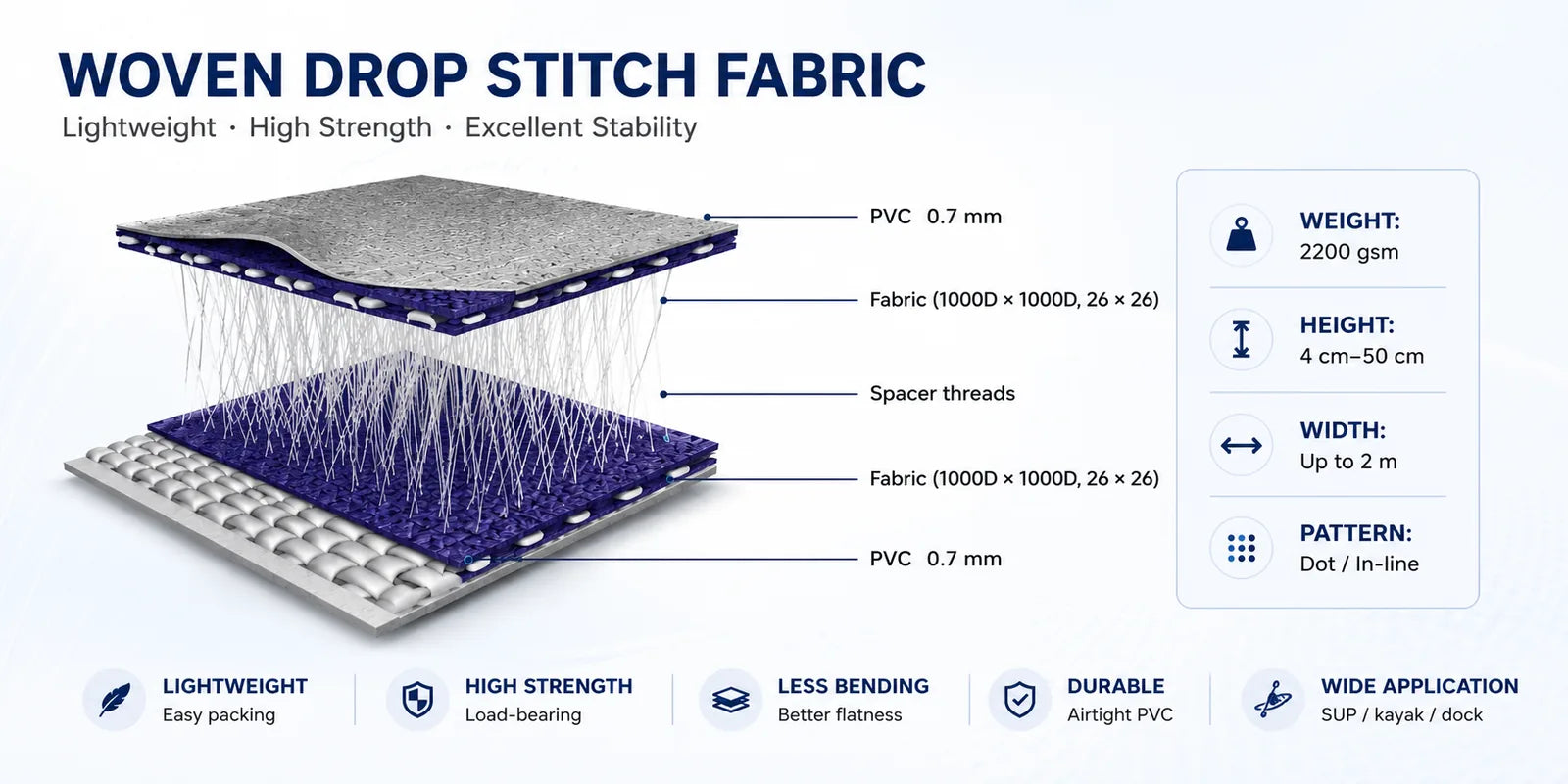 WOVEN DROP STITCH FABRIC

Lightweight · High Strength · Excellent Stability

PVC 0.7 mm

Fabric (1000D × 1000D, 26 × 26)

Spacer threads

Fabric (1000D × 1000D, 26 × 26)

PVC 0.7 mm

WEIGHT:
2200 gsm

HEIGHT:
4 cm–50 cm

WIDTH:
Up to 2 m

PATTERN:
Dot / In-line

LIGHTWEIGHT
Easy packing

HIGH STRENGTH
Load-bearing

LESS BENDING
Better flatness

DURABLE
Airtight PVC

WIDE APPLICATION
SUP / kayak / dock